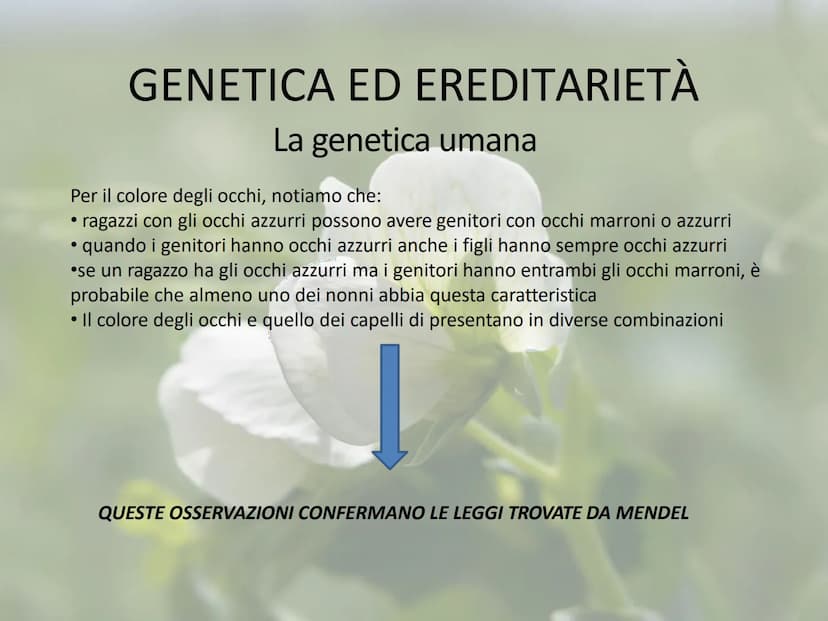 GENETICA ED EREDITARIETÀ

La genetica umana

Per il colore degli occhi, notiamo che:
• ragazzi con gli occhi azzurri possono avere genitori con occhi marroni o azzurri
• quando i genitori hanno occhi azzurri anche i figli hanno sempre occhi azzurri
•se un ragazzo ha gli occhi azzurri ma i genitori hanno entrambi gli occhi marroni, è probabile che almeno uno dei nonni abbia questa caratteristica
• Il colore degli occhi e quello dei capelli di presentano in diverse combinazioni

QUESTE OSSERVAZIONI CONFERMANO LE LEGGI TROVATE DA MENDEL